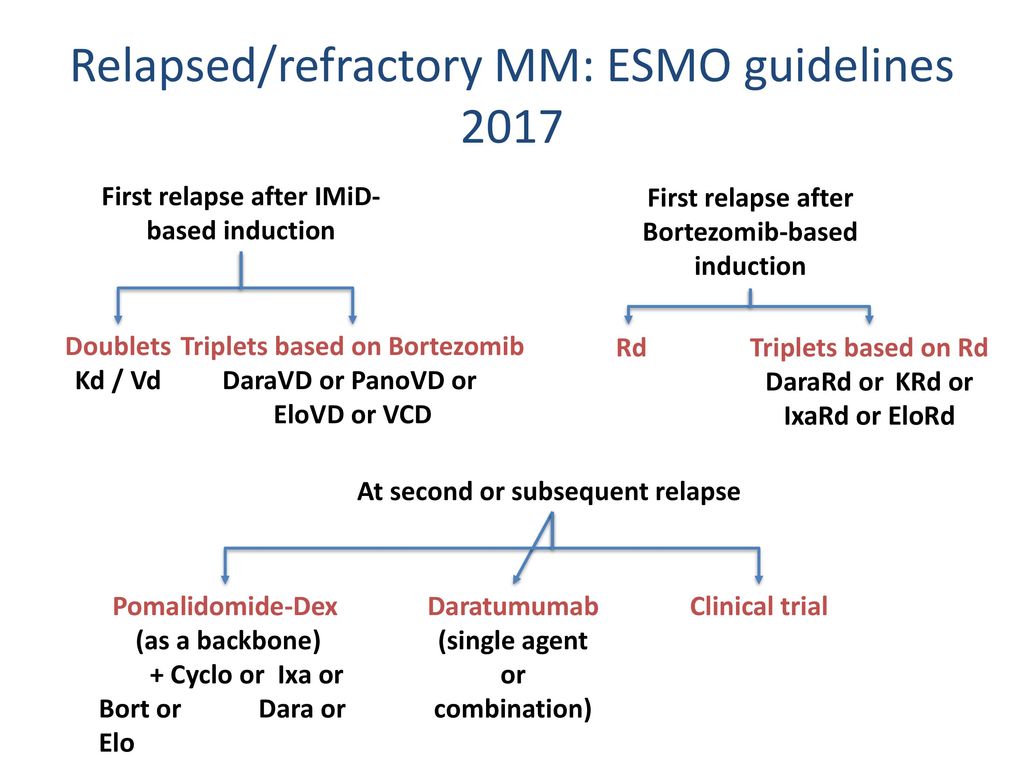 Relapsed/refractory MM: ESMO guidelines 2017

First relapse after IMiD-based induction

Doublets
Kd / Vd

Triplets based on Bortezomib
DaraVD or PanoVD or EloVD or VCD

First relapse after Bortezomib-based induction

Rd

Triplets based on Rd
DaraRd or KRd or IxaRd or EloRd

At second or subsequent relapse

Pomalidomide-Dex
(as a backbone)
+ Cyclo or Ixa or Bort or Dara or Elo

Daratumumab
(single agent or combination)

Clinical trial